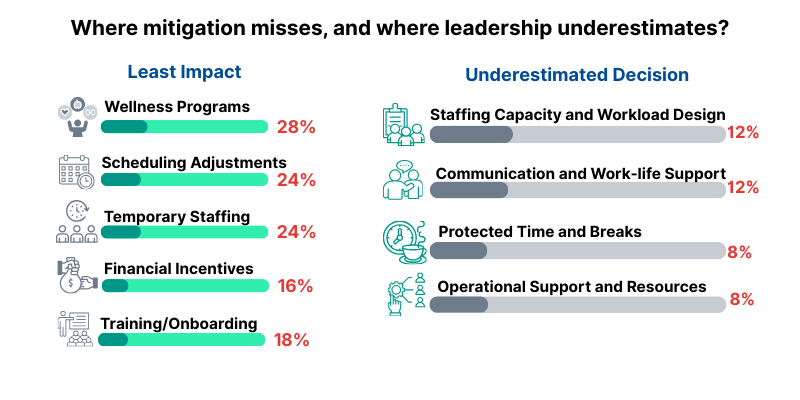 Where mitigation misses, and where leadership underestimates?

Least Impact

Wellness Programs 28%

Scheduling Adjustments 24%

Temporary Staffing 24%

Financial Incentives 16%

Training/Onboarding 18%

Underestimated Decision

Staffing Capacity and Workload Design 12%

Communication and Work-life Support 12%

Protected Time and Breaks 8%

Operational Support and Resources 8%